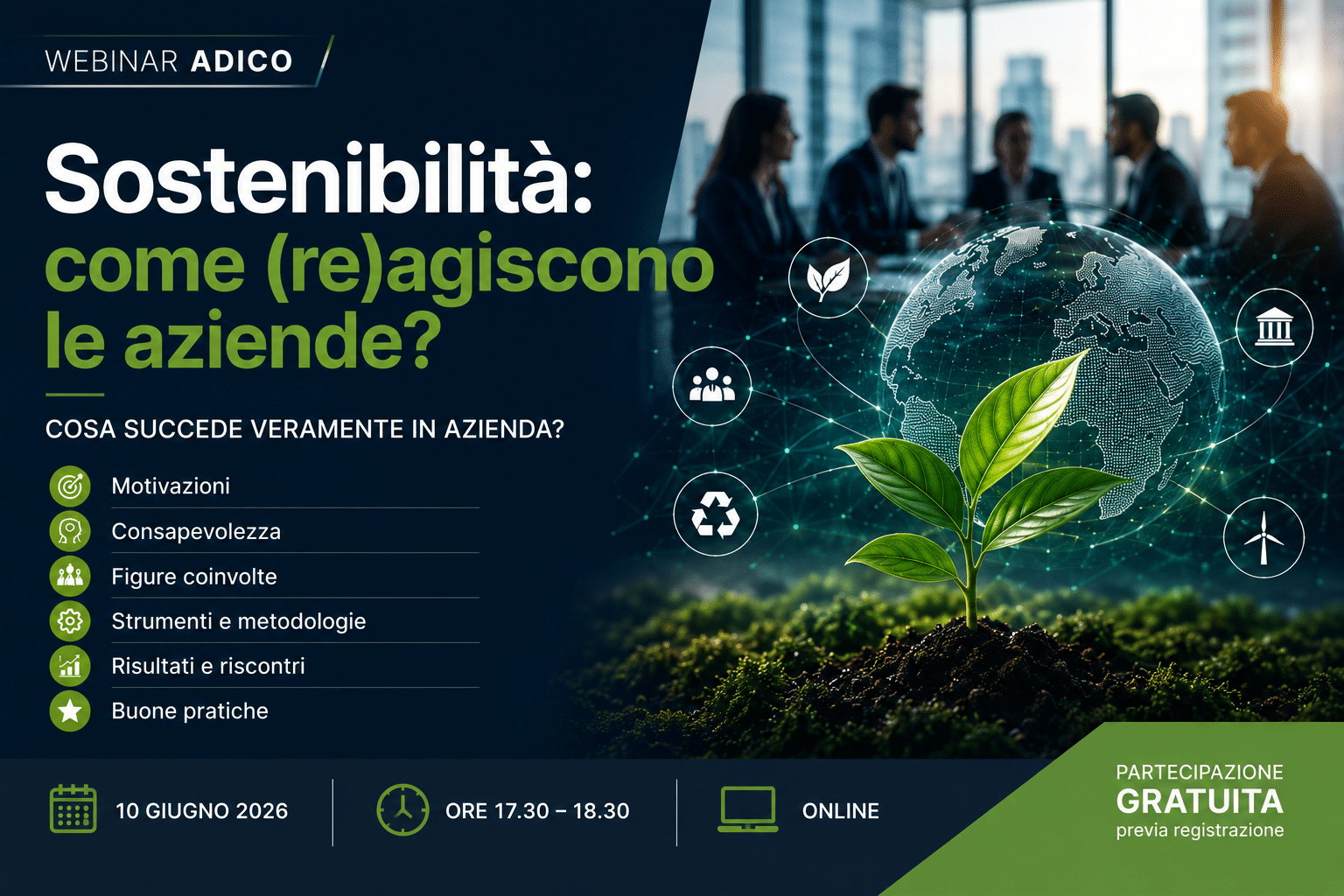 WEBINAR ADICO

Sostenibilità: come (re)agiscono le aziende?

COSA SUCCEDE VERAMENTE IN AZIENDA?

Motivazioni
Consapevolezza
Figure coinvolte
Strumenti e metodologie
Risultati e riscontri
Buone pratiche

10 GIUGNO 2026

ORE 17.30 – 18.30

ONLINE

PARTECIPAZIONE
GRATUITA
previa registrazione